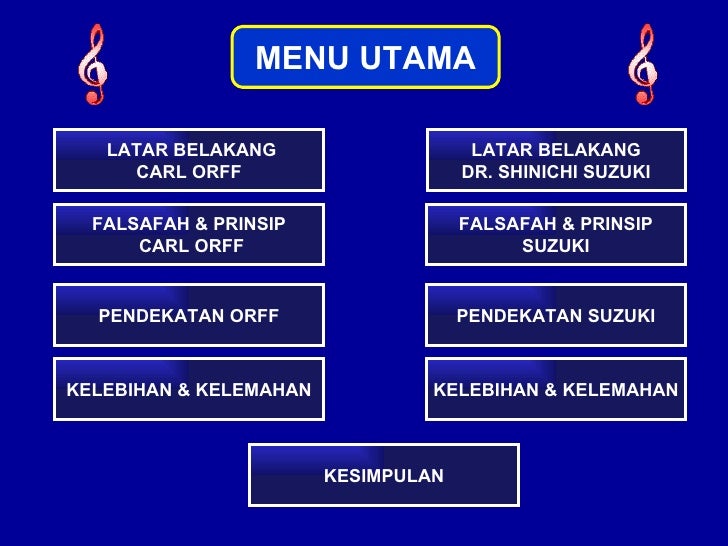 MENU UTAMA

LATAR BELAKANG CARL ORFF

FALSAFAH & PRINSIP CARL ORFF

PENDEKATAN ORFF

KELEBIHAN & KELEMAHAN

LATAR BELAKANG DR. SHINICHI SUZUKI

FALSAFAH & PRINSIP SUZUKI

PENDEKATAN SUZUKI

KELEBIHAN & KELEMAHAN

KESIMPULAN